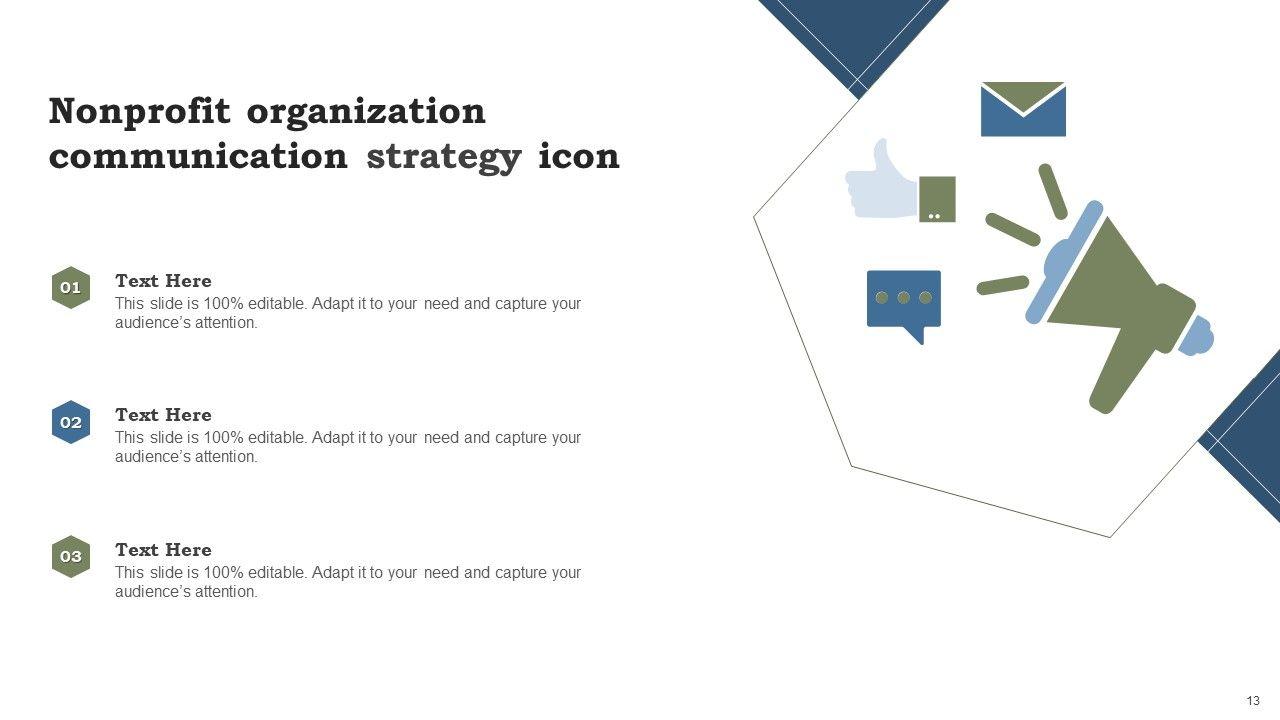 Nonprofit organization communication strategy icon

01
Text Here
This slide is 100% editable. Adapt it to your need and capture your audience's attention.

02
Text Here
This slide is 100% editable. Adapt it to your need and capture your audience's attention.

03
Text Here
This slide is 100% editable. Adapt it to your need and capture your audience's attention.

13